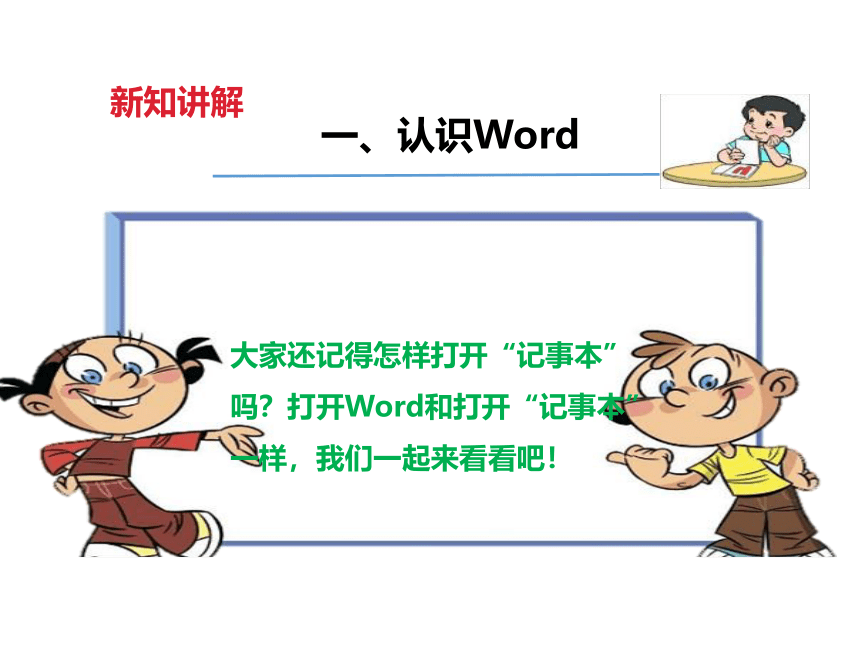 新知讲解

一、认识Word

大家还记得怎样打开“记事本”吗？打开Word和打开“记事本”一样，我们一起来看看吧！